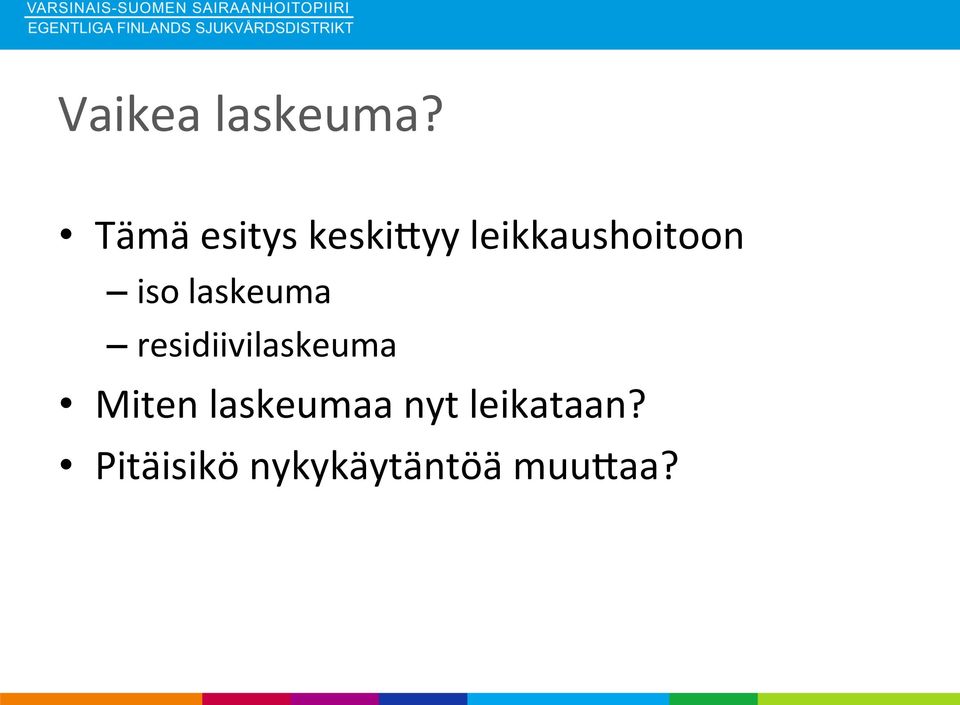 VARSINAIS-SUOMEN SAIRAANHOITOPIIRI
EGENTLIGA FINLANDS SJUKVÅRDSDISTRIKT

Vaikea laskeuma?

• Tämä esitys keskittyy leikkaushoitoon
– iso laskeuma
– residiivilaskeuma
• Miten laskeumaa nyt leikataan?
• Pitäisikö nykykäytäntöä muuttaa?